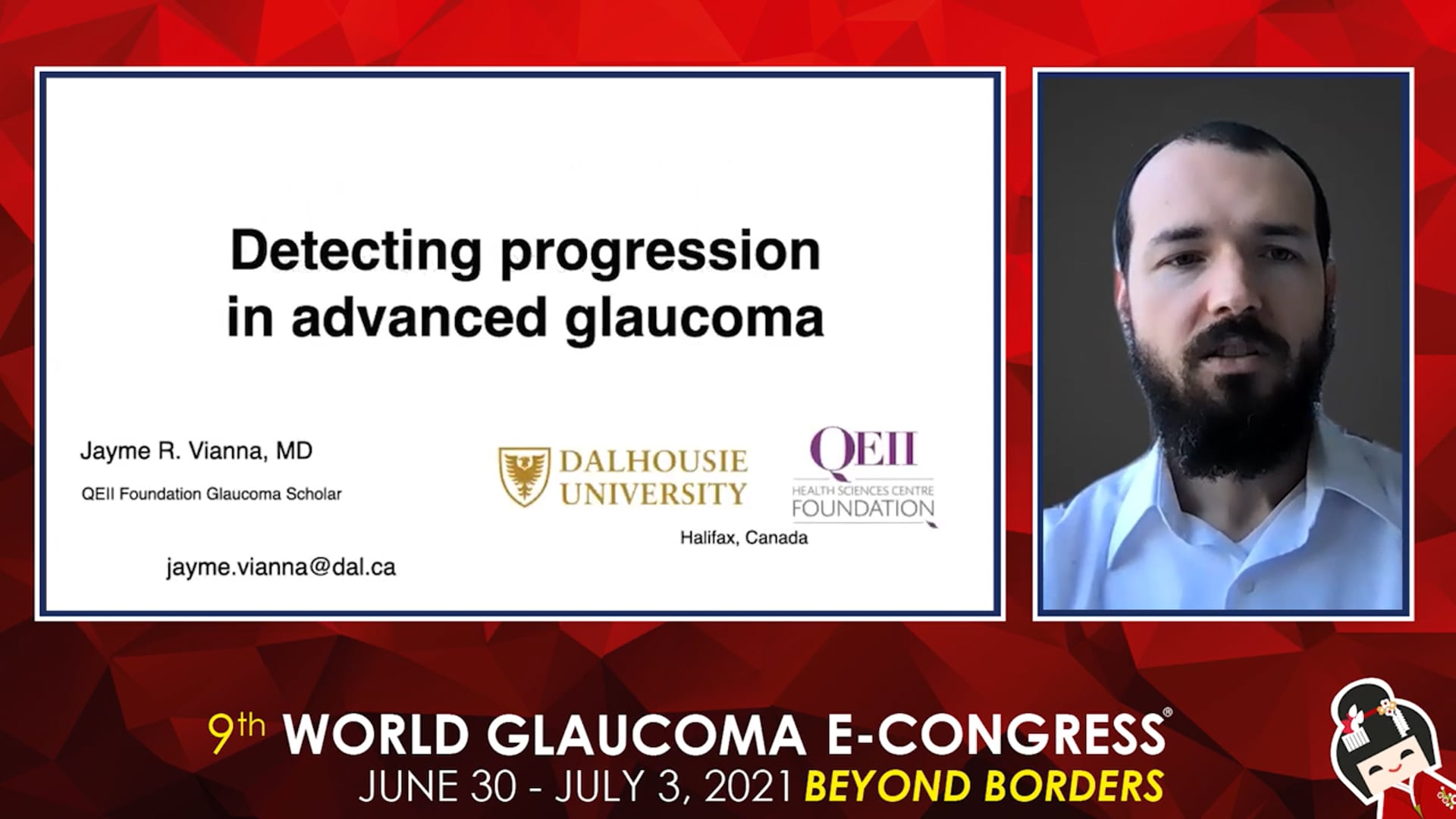 Detecting progression in advanced glaucoma

Jayme R. Vianna, MD

QEII Foundation Glaucoma Scholar

jayme.vianna@dal.ca

DALHOUSIE UNIVERSITY

QEII HEALTH SCIENCES CENTRE FOUNDATION

Halifax, Canada

9th WORLD GLAUCOMA E-CONGRESS®

JUNE 30 - JULY 3, 2021 BEYOND BORDERS